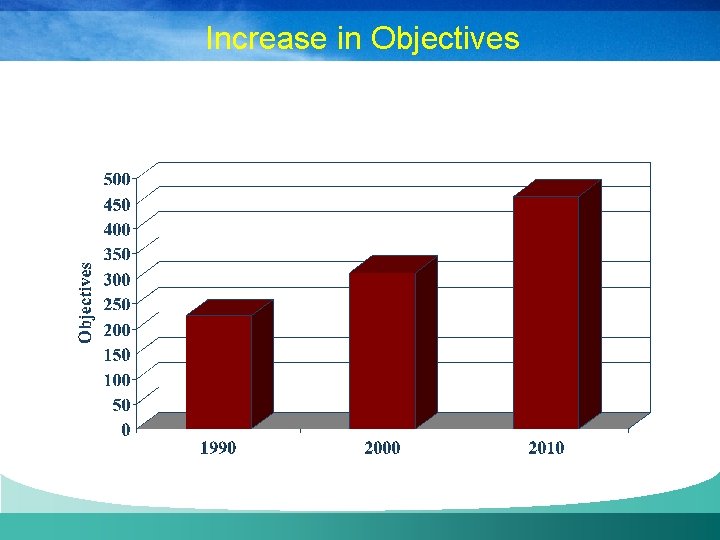 Increase in Objectives

Objectives

500
450
400
350
300
250
200
150
100
50
0

1990
2000
2010